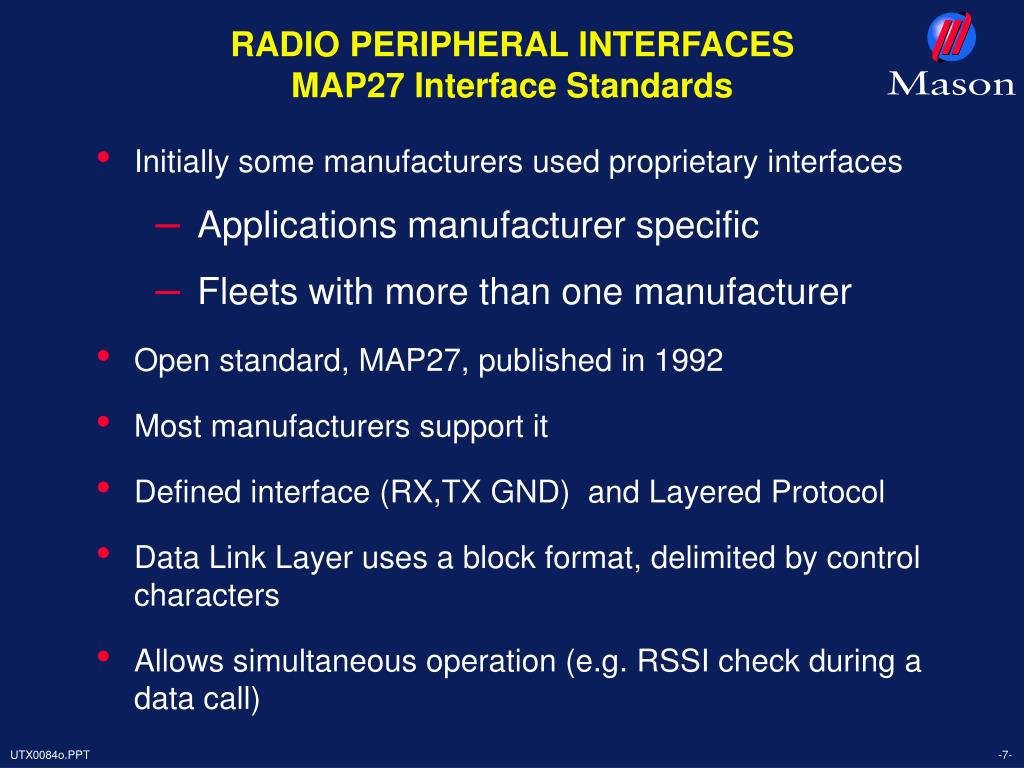 RADIO PERIPHERAL INTERFACES
MAP27 Interface Standards

Mason

• Initially some manufacturers used proprietary interfaces
– Applications manufacturer specific
– Fleets with more than one manufacturer
• Open standard, MAP27, published in 1992
• Most manufacturers support it
• Defined interface (RX,TX GND) and Layered Protocol
• Data Link Layer uses a block format, delimited by control characters
• Allows simultaneous operation (e.g. RSSI check during a data call)

UTX0084o.PPT

-7-